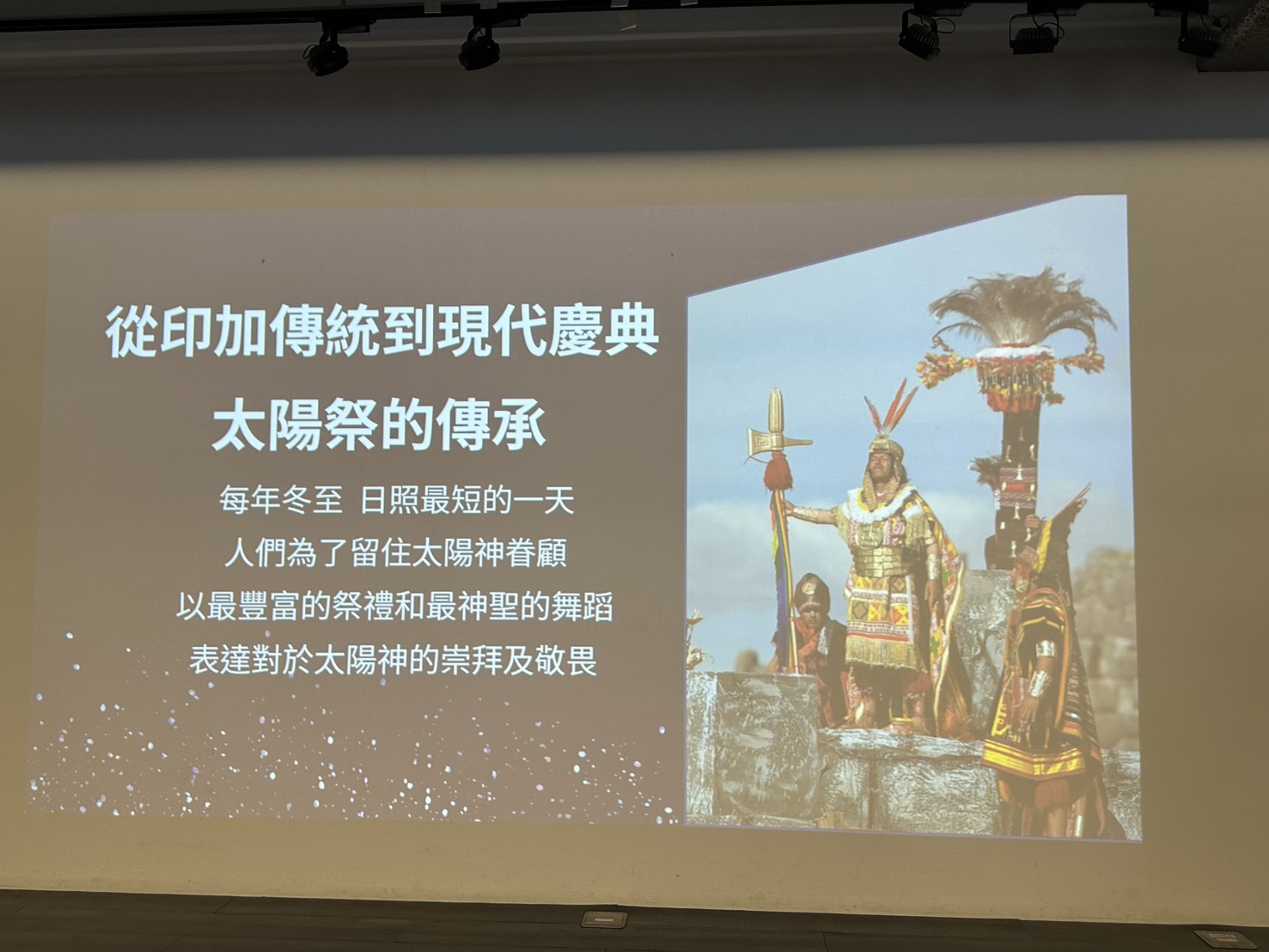 從印加傳統到現代慶典
太陽祭的傳承

每年冬至 日照最短的一天
人們為了留住太陽神眷顧
以最豐富的祭禮和最神聖的舞蹈
表達對於太陽神的崇拜及敬畏